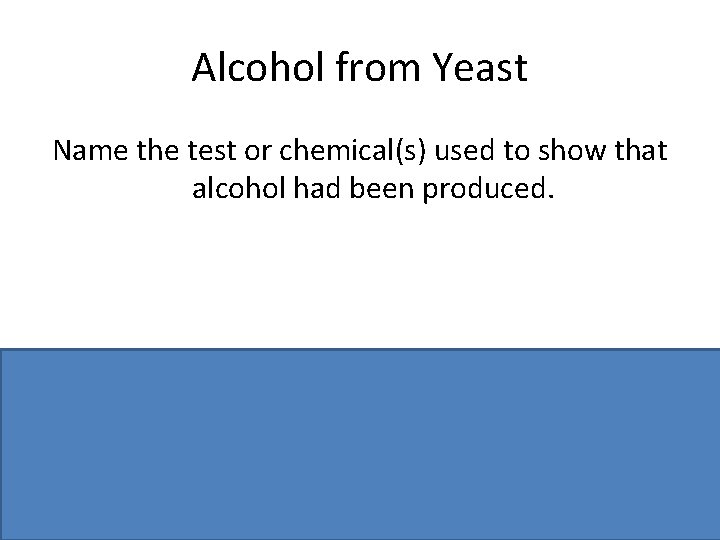 Alcohol from Yeast

Name the test or chemical(s) used to show that alcohol had been produced.